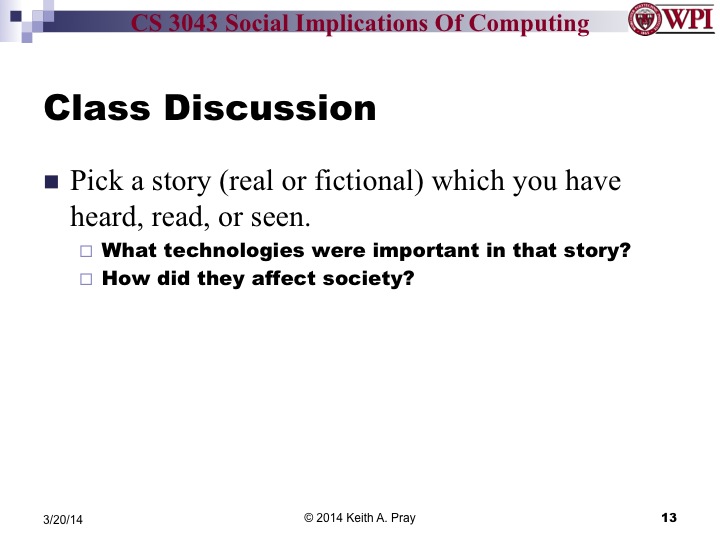 CS 3043 Social Implications Of Computing

WPI

Class Discussion

Pick a story (real or fictional) which you have heard, read, or seen.

What technologies were important in that story?

How did they affect society?

3/20/14

© 2014 Keith A. Pray

13